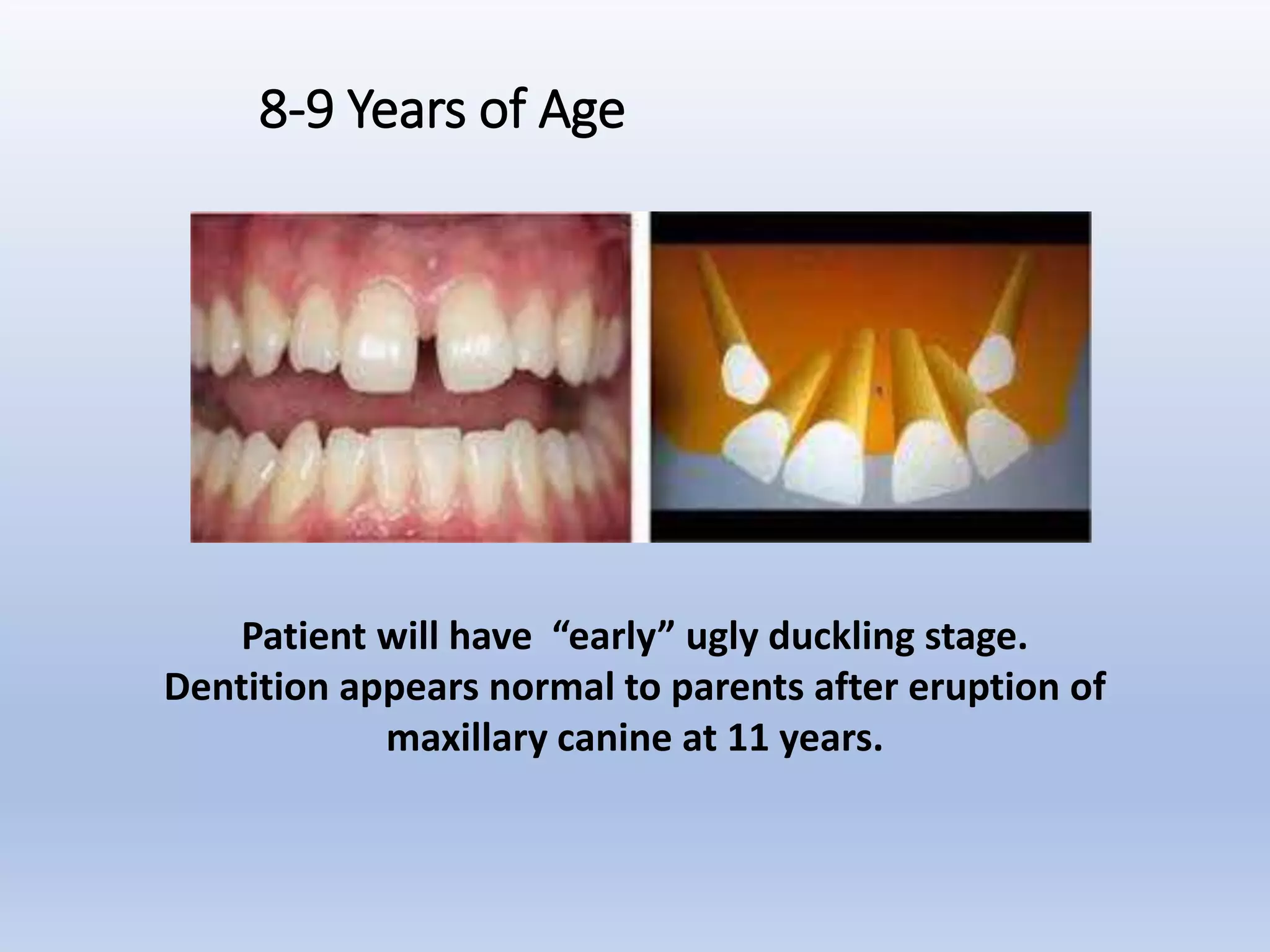 8-9 Years of Age

Patient will have “early” ugly duckling stage. Dentition appears normal to parents after eruption of maxillary canine at 11 years.